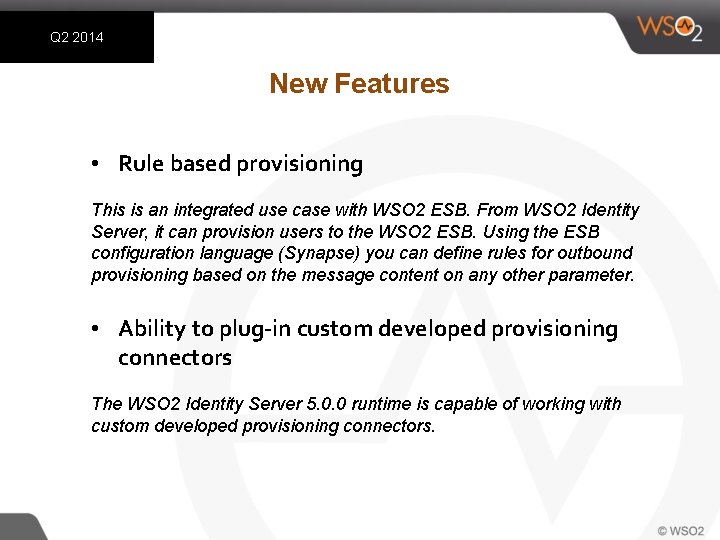 Q2 2014

WSO2

New Features

• Rule based provisioning

This is an integrated use case with WSO2 ESB. From WSO2 Identity Server, it can provision users to the WSO2 ESB. Using the ESB configuration language (Synapse) you can define rules for outbound provisioning based on the message content on any other parameter.

• Ability to plug-in custom developed provisioning connectors

The WSO2 Identity Server 5.0.0 runtime is capable of working with custom developed provisioning connectors.

© WSO2